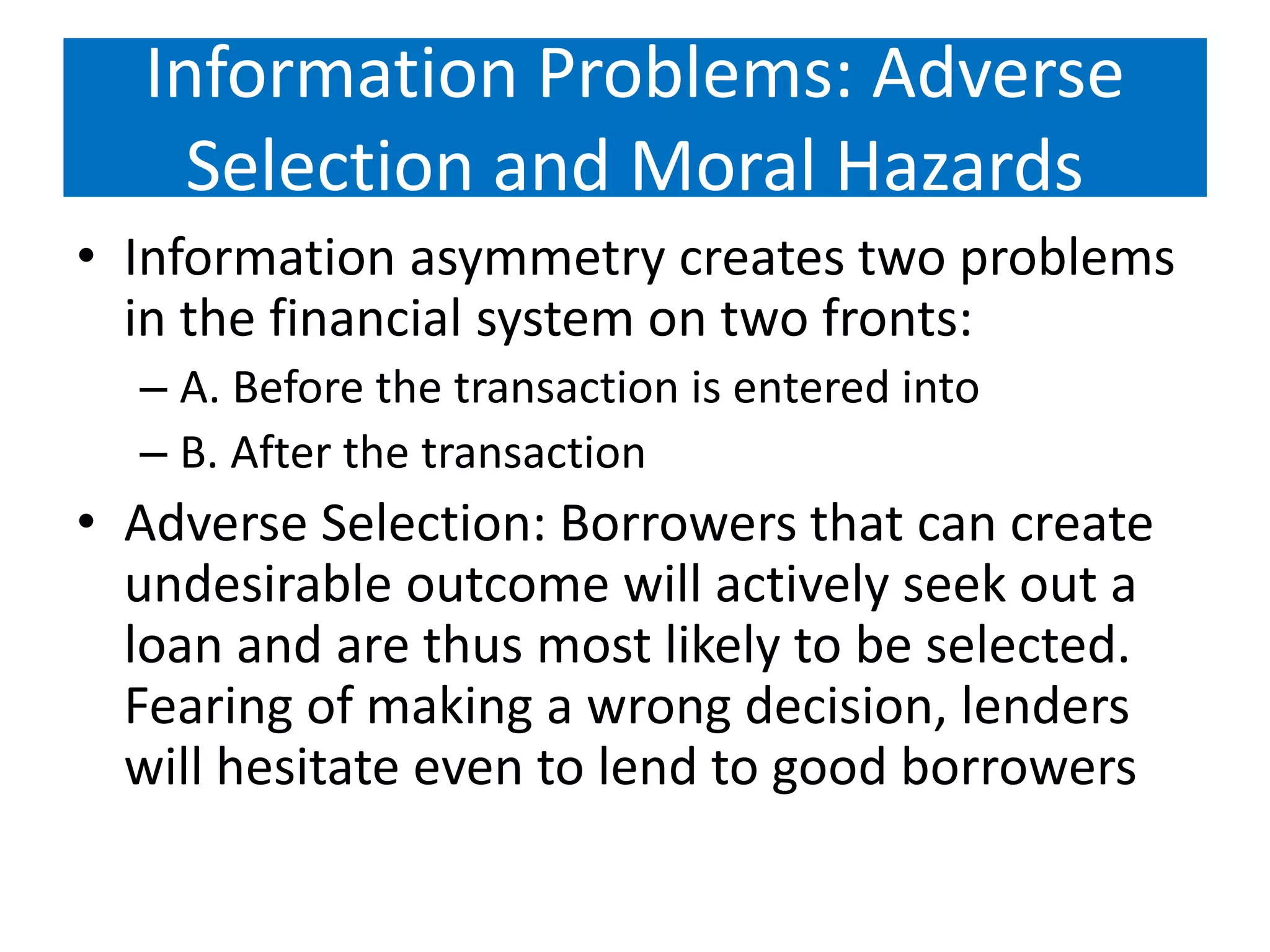 Information Problems: Adverse Selection and Moral Hazards

• Information asymmetry creates two problems in the financial system on two fronts:
 – A. Before the transaction is entered into
 – B. After the transaction

• Adverse Selection: Borrowers that can create undesirable outcome will actively seek out a loan and are thus most likely to be selected. Fearing of making a wrong decision, lenders will hesitate even to lend to good borrowers